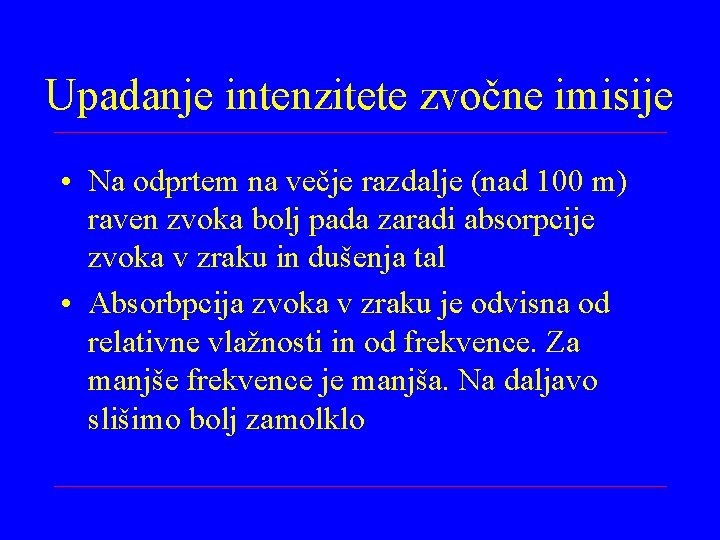 Upadanje intenzitete zvočne imisije

• Na odprtem na večje razdalje (nad 100 m) raven zvoka bolj pada zaradi absorpcije zvoka v zraku in dušenja tal

• Absorbpcija zvoka v zraku je odvisna od relativne vlažnosti in od frekvence. Za manjše frekvence je manjša. Na daljavo slišimo bolj zamolklo